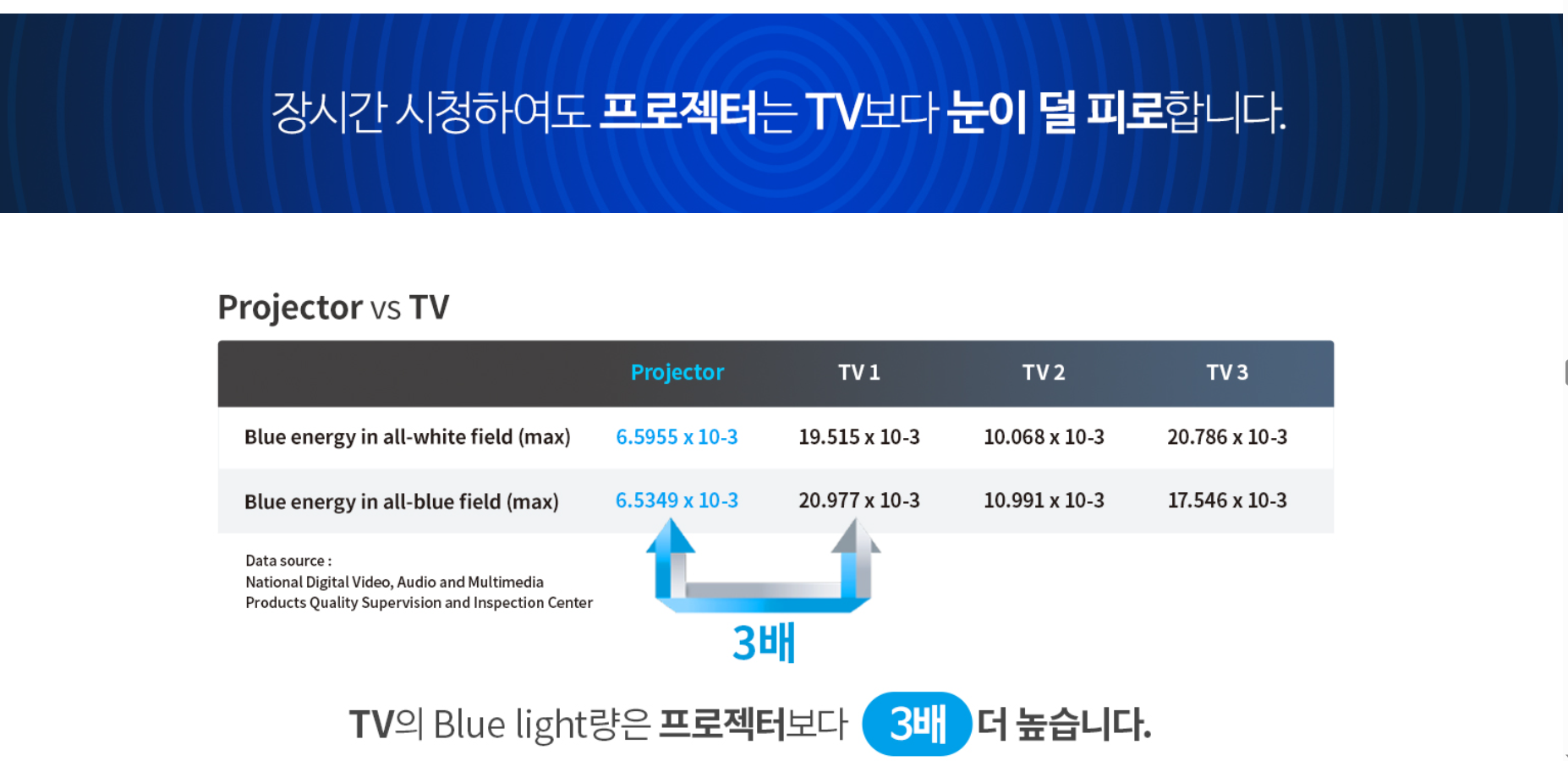 장시간 시청하여도 프로젝터는 TV보다 눈이 덜 피로합니다.

Projector vs TV

| | Projector | TV 1 | TV 2 | TV 3 |
|---|---|---|---|---|
| Blue energy in all-white field (max) | 6.5955 x 10-3 | 19.515 x 10-3 | 10.068 x 10-3 | 20.786 x 10-3 |
| Blue energy in all-blue field (max) | 6.5349 x 10-3 | 20.977 x 10-3 | 10.991 x 10-3 | 17.546 x 10-3 |

Data source :
National Digital Video, Audio and Multimedia Products Quality Supervision and Inspection Center

3배

TV의 Blue light량은 프로젝터보다 3배 더 높습니다.